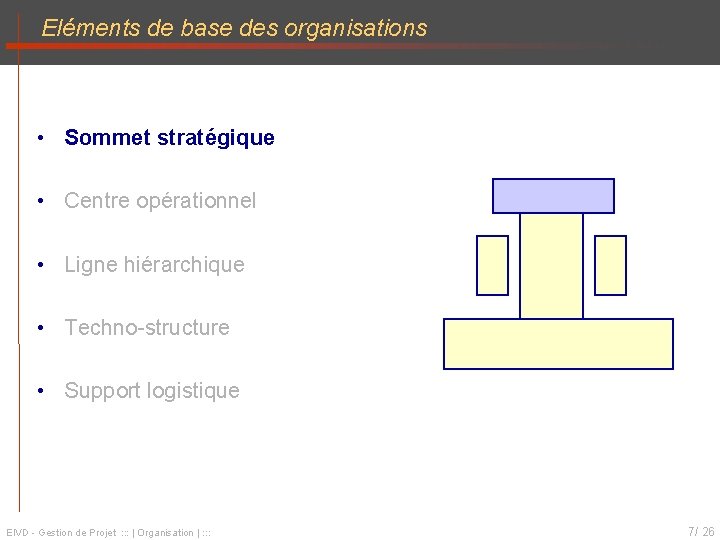 Eléments de base des organisations

• Sommet stratégique
• Centre opérationnel
• Ligne hiérarchique
• Techno-structure
• Support logistique

EIVD - Gestion de Projet ::: | Organisation | :::

7/ 26